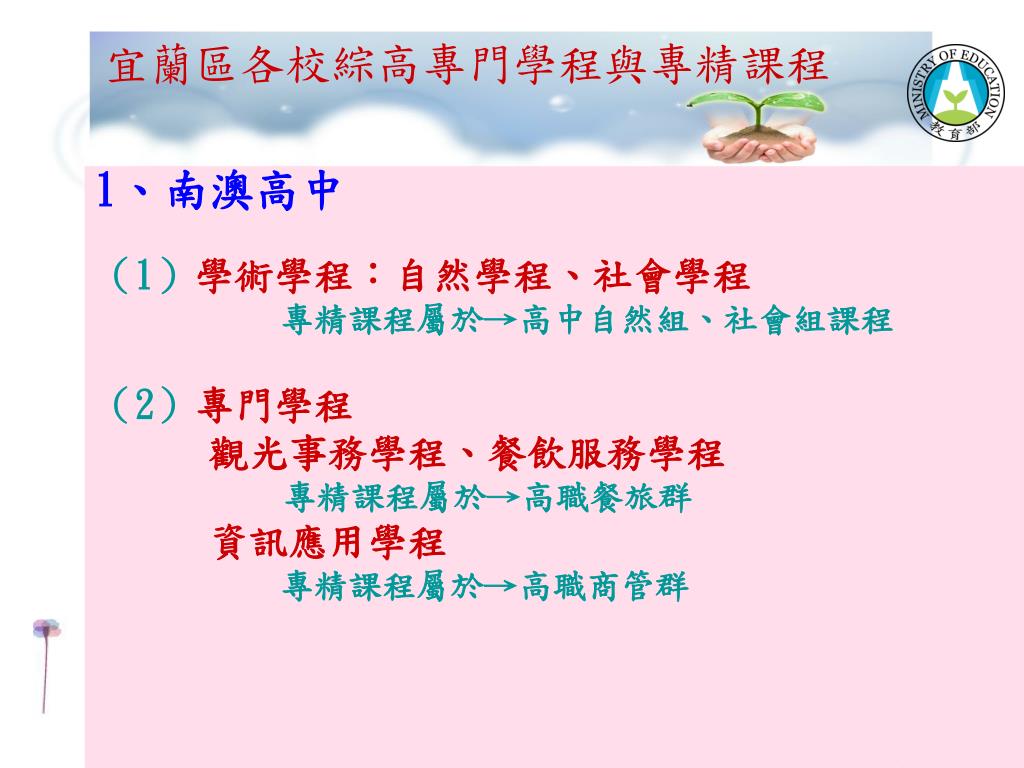 宜蘭區各校綜高專門學程與專精課程

MINISTRY OF EDUCATION
教育部

1、南澳高中

(1) 學術學程：自然學程、社會學程
專精課程屬於→高中自然組、社會組課程

(2) 專門學程
觀光事務學程、餐飲服務學程
專精課程屬於→高職餐旅群
資訊應用學程
專精課程屬於→高職商管群